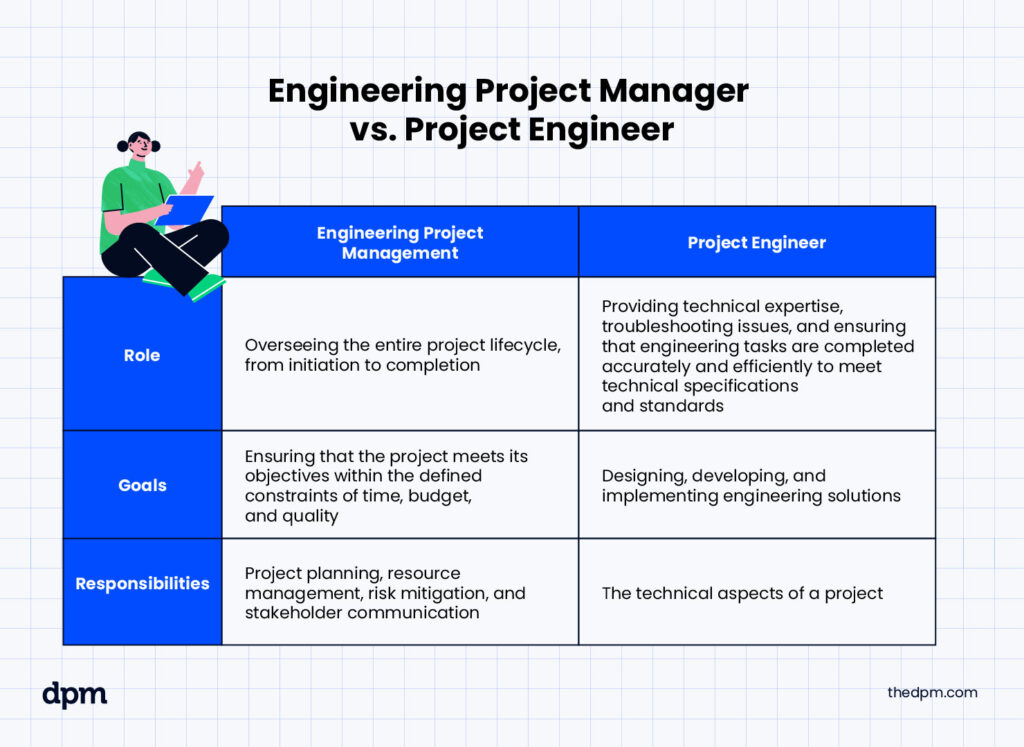 Engineering Project Manager vs. Project Engineer

| | Engineering Project Management | Project Engineer |
|---|---|---|
| Role | Overseeing the entire project lifecycle, from initiation to completion | Providing technical expertise, troubleshooting issues, and ensuring that engineering tasks are completed accurately and efficiently to meet technical specifications and standards |
| Goals | Ensuring that the project meets its objectives within the defined constraints of time, budget, and quality | Designing, developing, and implementing engineering solutions |
| Responsibilities | Project planning, resource management, risk mitigation, and stakeholder communication | The technical aspects of a project |

dpm

thedpm.com